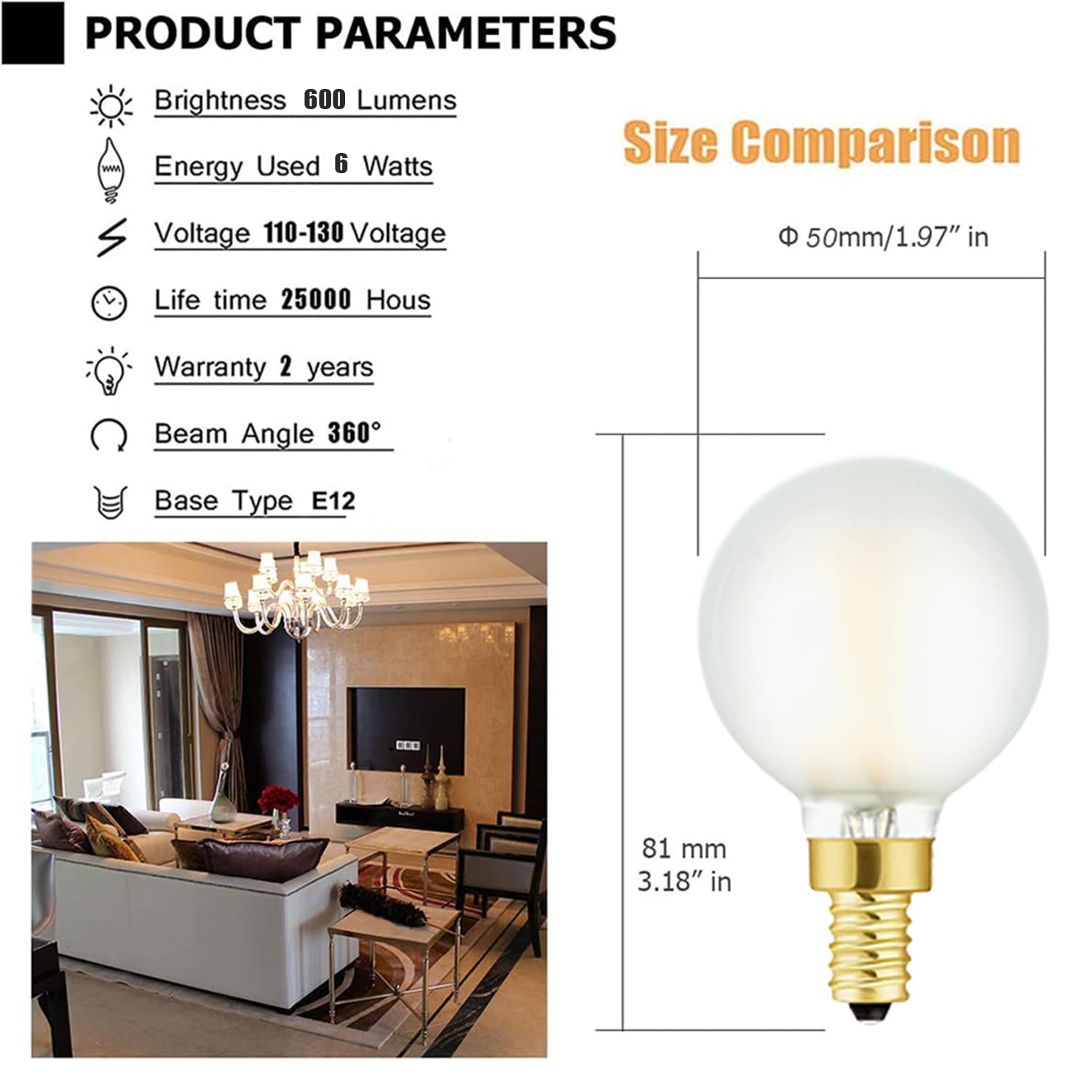 PRODUCT PARAMETERS

Brightness 600 Lumens

Energy Used 6 Watts

Voltage 110-130 Voltage

Life time 25000 Hous

Warranty 2 years

Beam Angle 360°

Base Type E12

Size Comparison

Φ 50mm/1.97″ in

81 mm
3.18″ in